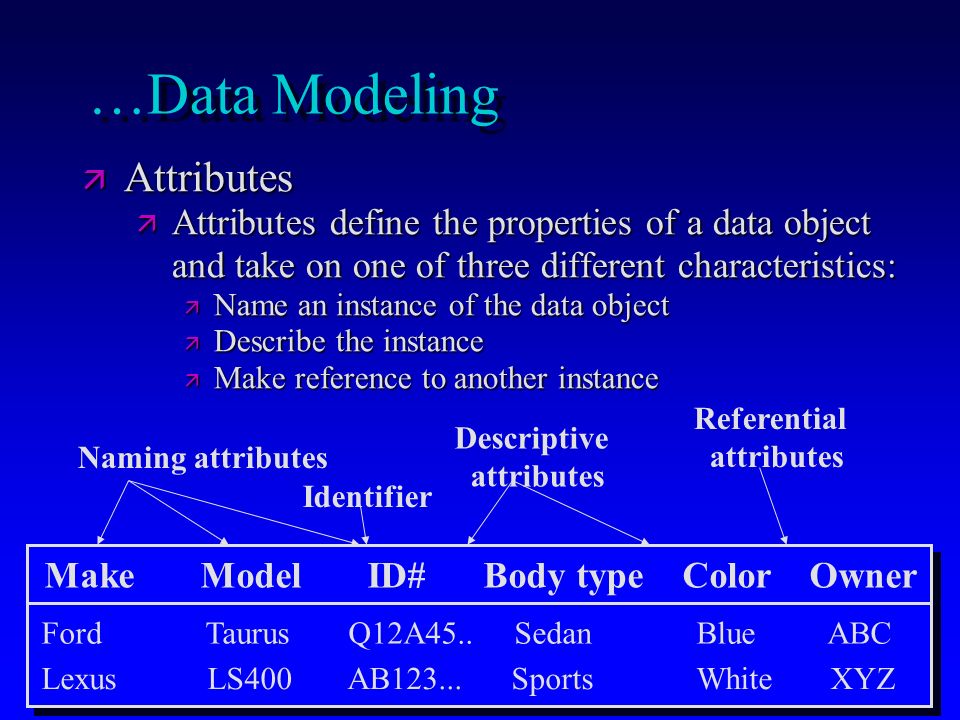 …Data Modeling

Attributes

Attributes define the properties of a data object and take on one of three different characteristics:

Name an instance of the data object

Describe the instance

Make reference to another instance

Naming attributes

Identifier

Descriptive attributes

Referential attributes

| Make | Model | ID# | Body type | Color | Owner |
|---|---|---|---|---|---|
| Ford | Taurus | Q12A45.. | Sedan | Blue | ABC |
| Lexus | LS400 | AB123... | Sports | White | XYZ |